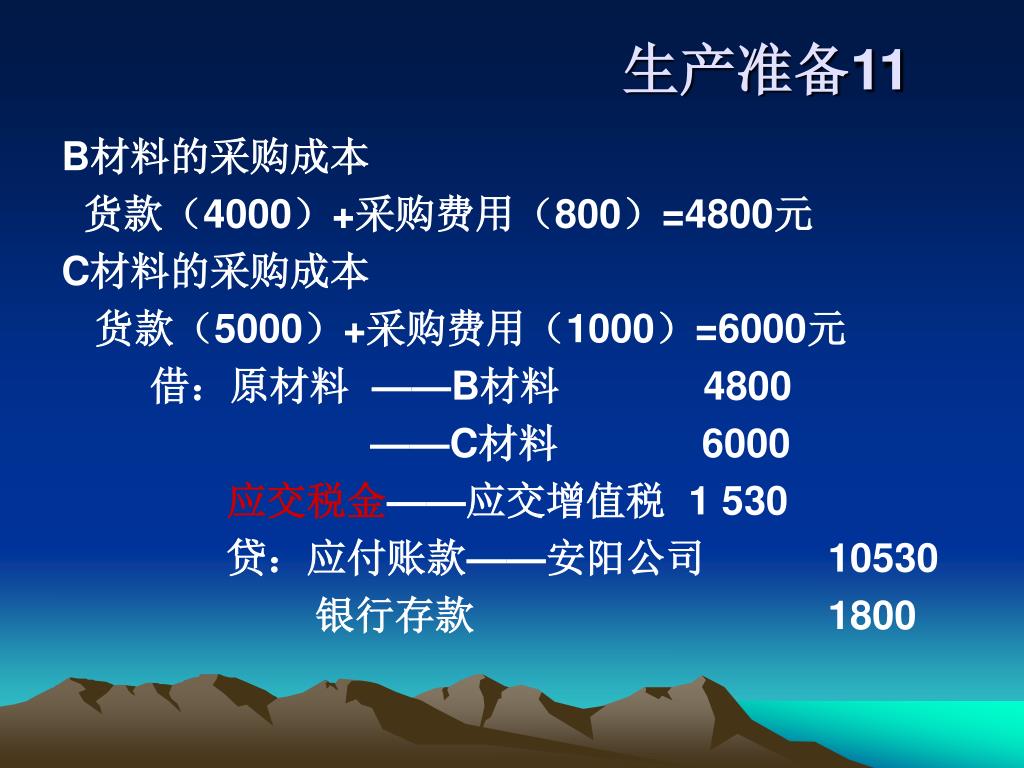 生产准备11

B材料的采购成本

货款（4000）+采购费用（800）=4800元

C材料的采购成本

货款（5000）+采购费用（1000）=6000元

借：原材料 ——B材料 4800

——C材料 6000

应交税金——应交增值税 1 530

贷：应付账款——安阳公司 10530

银行存款 1800